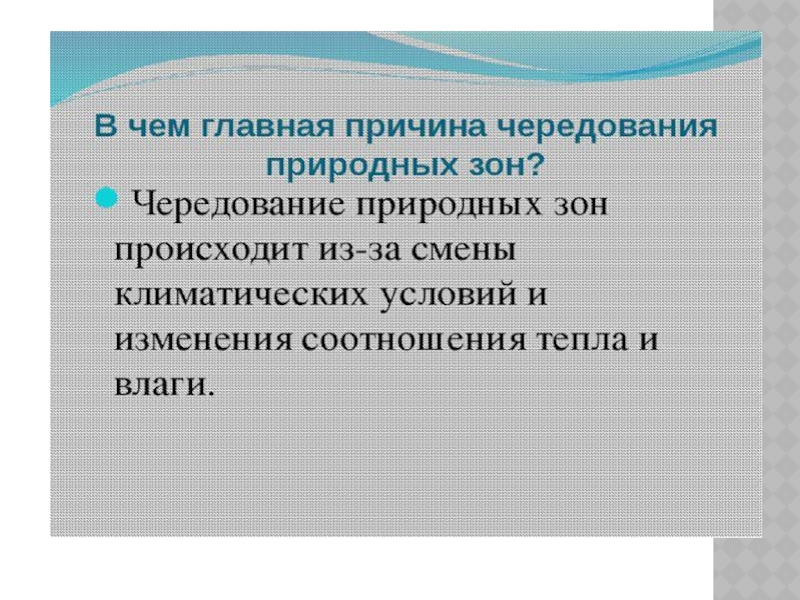 В чем главная причина чередования природных зон?

Чередование природных зон происходит из-за смены климатических условий и изменения соотношения тепла и влаги.